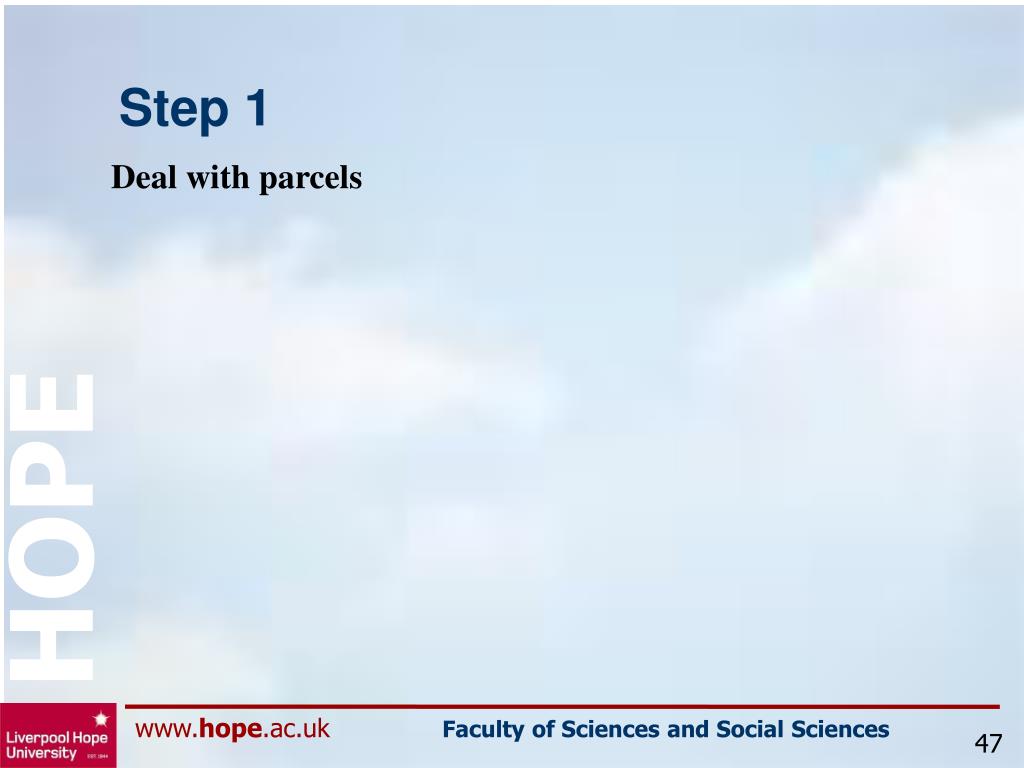 Step 1

Deal with parcels

HOPE

Liverpool Hope University EST. 1844

www.hope.ac.uk

Faculty of Sciences and Social Sciences

47